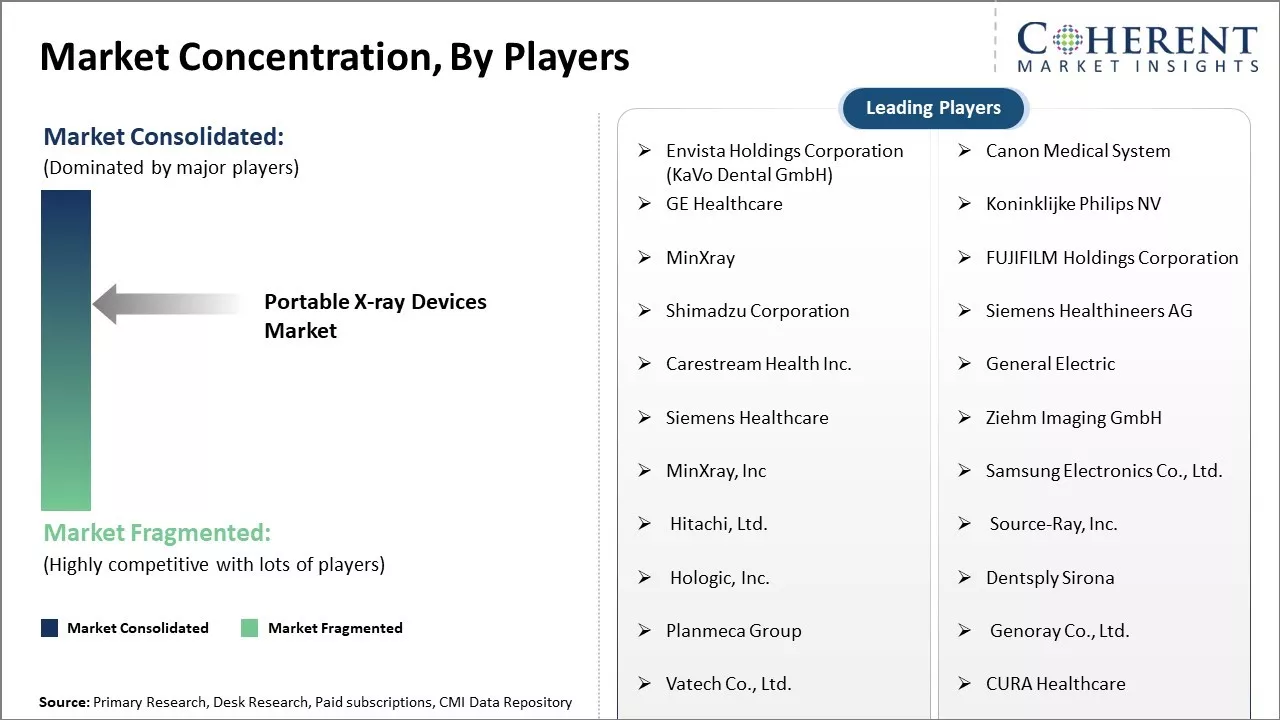 Market Concentration, By Players

COHERENT
MARKET INSIGHTS

Market Consolidated:
(Dominated by major players)

Portable X-ray Devices Market

Market Fragmented:
(Highly competitive with lots of players)

Market Consolidated
Market Fragmented

Source: Primary Research, Desk Research, Paid subscriptions, CMI Data Repository

Leading Players

➢ Envista Holdings Corporation (KaVo Dental GmbH)
➢ GE Healthcare
➢ MinXray
➢ Shimadzu Corporation
➢ Carestream Health Inc.
➢ Siemens Healthcare
➢ MinXray, Inc
➢ Hitachi, Ltd.
➢ Hologic, Inc.
➢ Planmeca Group
➢ Vatech Co., Ltd.

➢ Canon Medical System
➢ Koninklijke Philips NV
➢ FUJIFILM Holdings Corporation
➢ Siemens Healthineers AG
➢ General Electric
➢ Ziehm Imaging GmbH
➢ Samsung Electronics Co., Ltd.
➢ Source-Ray, Inc.
➢ Dentsply Sirona
➢ Genoray Co., Ltd.
➢ CURA Healthcare